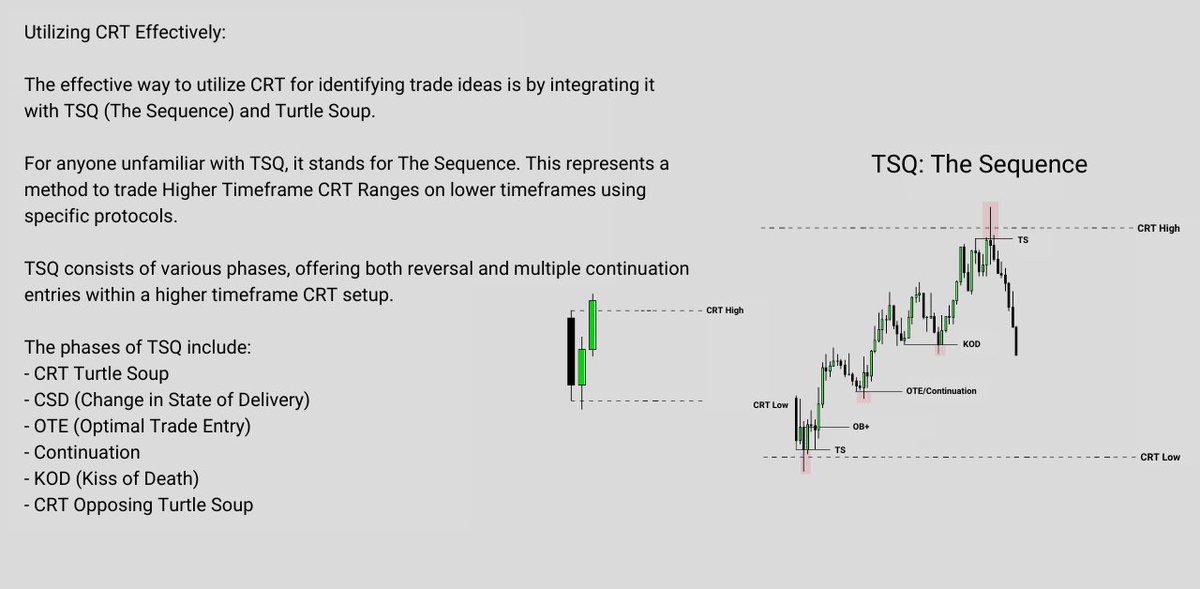 Utilizing CRT Effectively:

The effective way to utilize CRT for identifying trade ideas is by integrating it with TSQ (The Sequence) and Turtle Soup.

For anyone unfamiliar with TSQ, it stands for The Sequence. This represents a method to trade Higher Timeframe CRT Ranges on lower timeframes using specific protocols.

TSQ consists of various phases, offering both reversal and multiple continuation entries within a higher timeframe CRT setup.

The phases of TSQ include:
- CRT Turtle Soup
- CSD (Change in State of Delivery)
- OTE (Optimal Trade Entry)
- Continuation
- KOD (Kiss of Death)
- CRT Opposing Turtle Soup

CRT High

TSQ: The Sequence

CRT High
TS
KOD
OTE/Continuation
CRT Low
OB+
TS
CRT Low